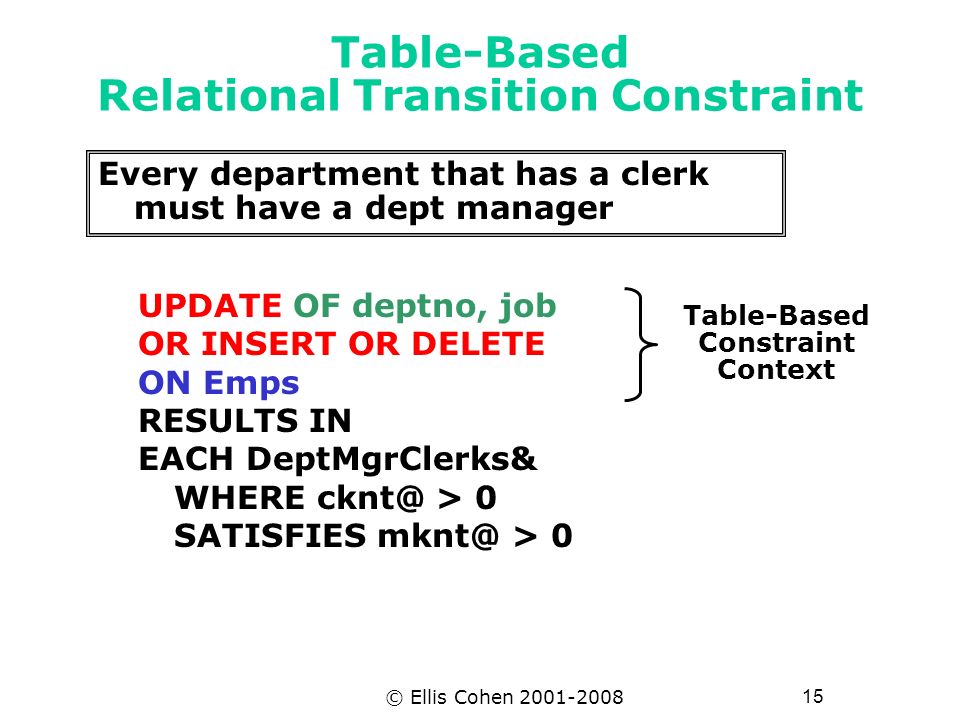 Table-Based
Relational Transition Constraint

Every department that has a clerk must have a dept manager

UPDATE OF deptno, job
OR INSERT OR DELETE
ON Emps
RESULTS IN
EACH DeptMgrClerks&
WHERE cknt@ > 0
SATISFIES mknt@ > 0

Table-Based Constraint Context

© Ellis Cohen 2001-2008

15